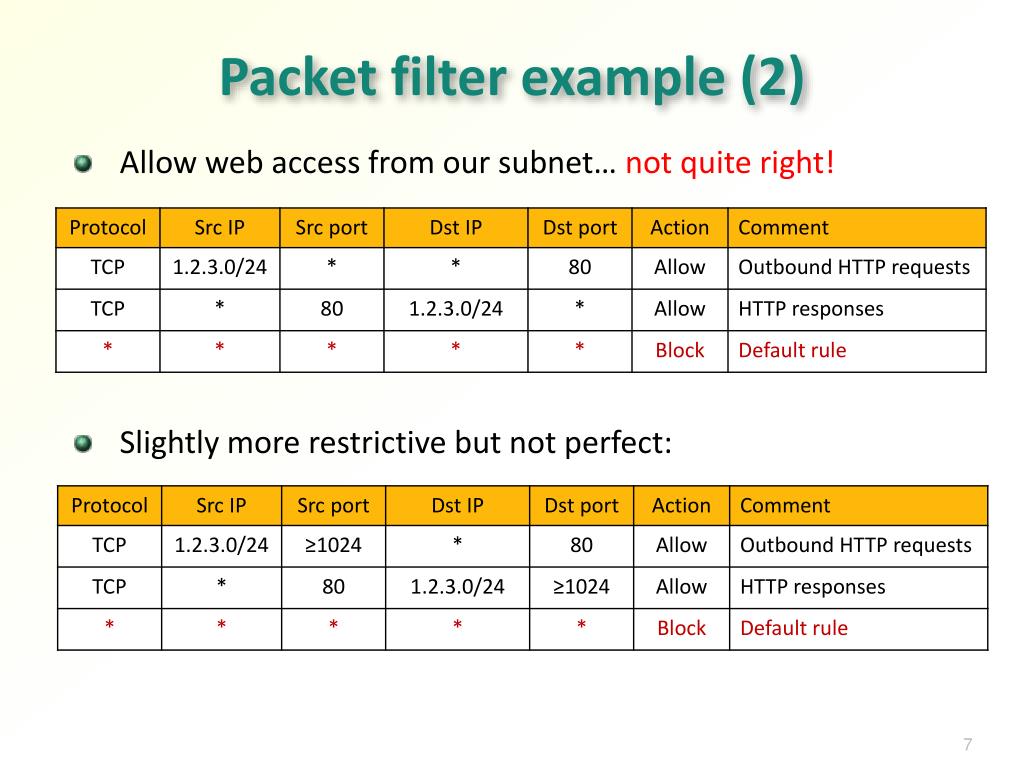 Packet filter example (2)

Allow web access from our subnet… not quite right!

| Protocol | Src IP | Src port | Dst IP | Dst port | Action | Comment |
|---|---|---|---|---|---|---|
| TCP | 1.2.3.0/24 | * | * | 80 | Allow | Outbound HTTP requests |
| TCP | * | 80 | 1.2.3.0/24 | * | Allow | HTTP responses |
| * | * | * | * | * | Block | Default rule |

Slightly more restrictive but not perfect:

| Protocol | Src IP | Src port | Dst IP | Dst port | Action | Comment |
|---|---|---|---|---|---|---|
| TCP | 1.2.3.0/24 | ≥1024 | * | 80 | Allow | Outbound HTTP requests |
| TCP | * | 80 | 1.2.3.0/24 | ≥1024 | Allow | HTTP responses |
| * | * | * | * | * | Block | Default rule |

7